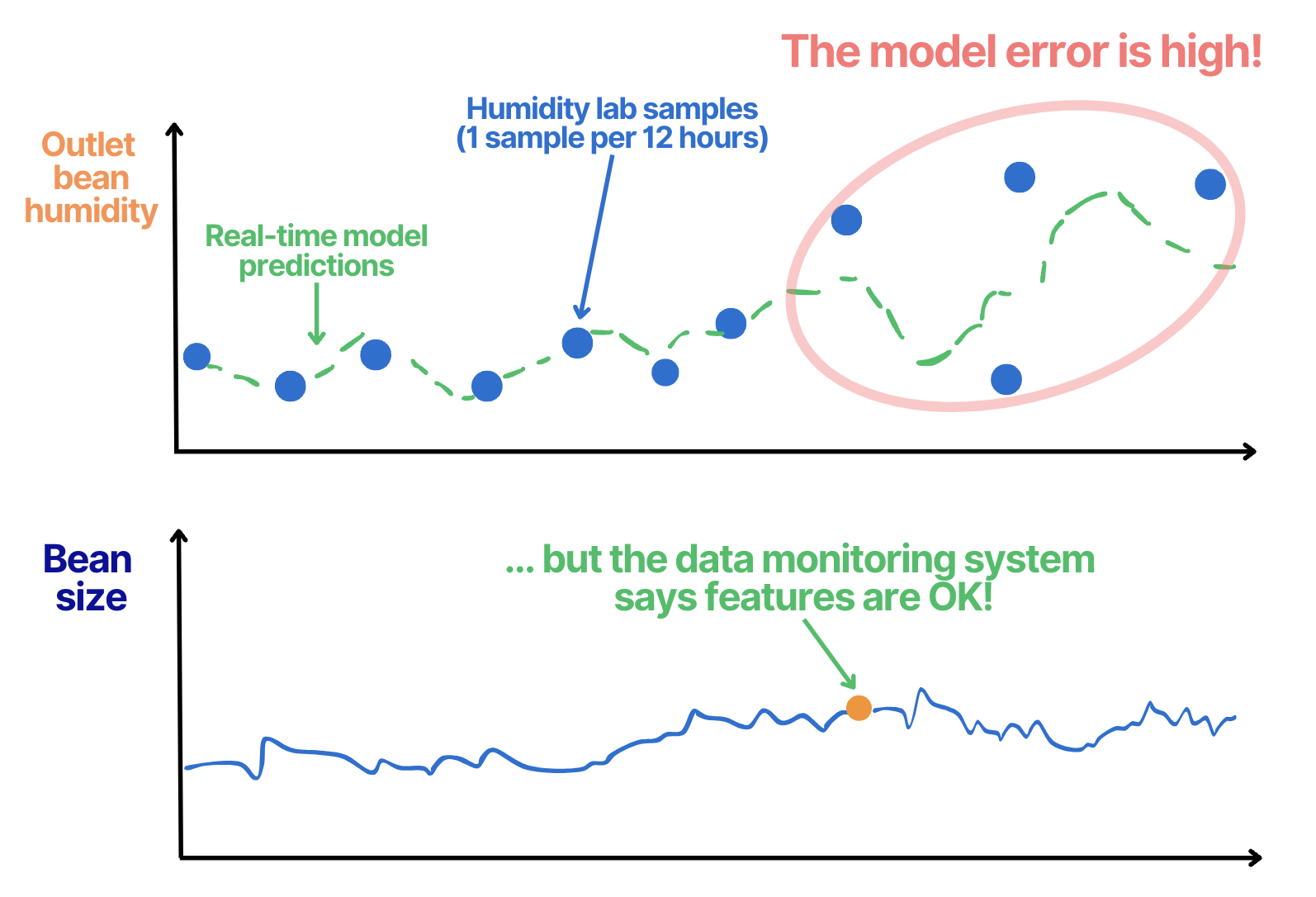 The model error is high!

Outlet bean humidity

Humidity lab samples (1 sample per 12 hours)

Real-time model predictions

Bean size

... but the data monitoring system says features are OK!